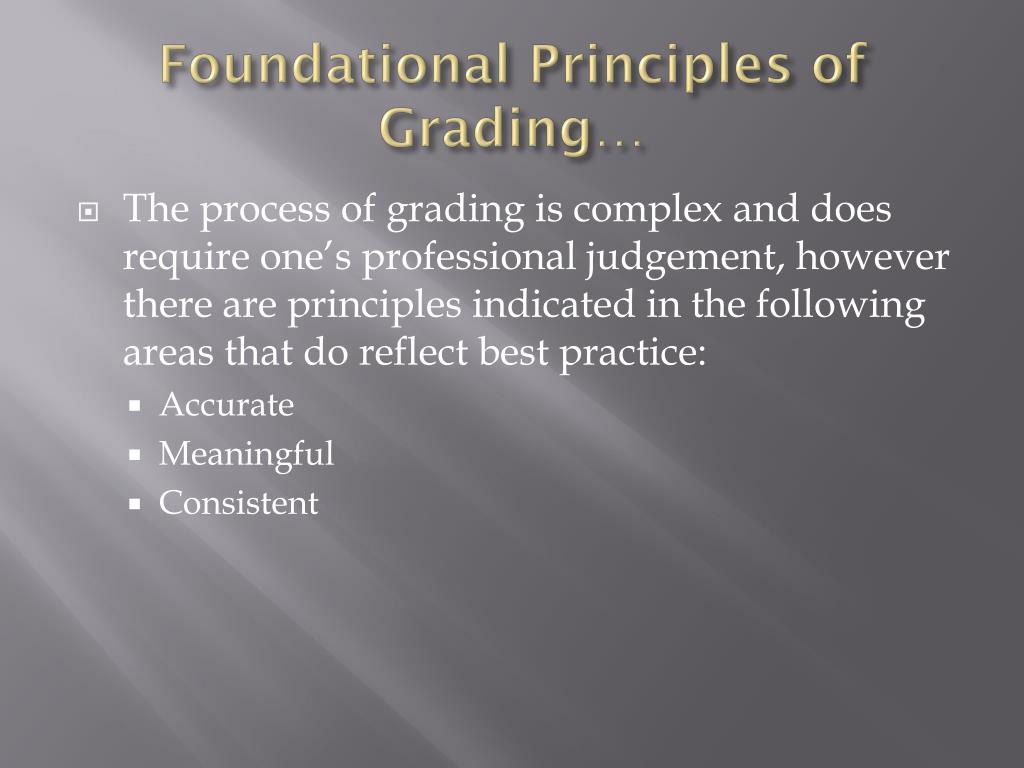 Foundational Principles of Grading…

The process of grading is complex and does require one’s professional judgement, however there are principles indicated in the following areas that do reflect best practice:

Accurate
Meaningful
Consistent